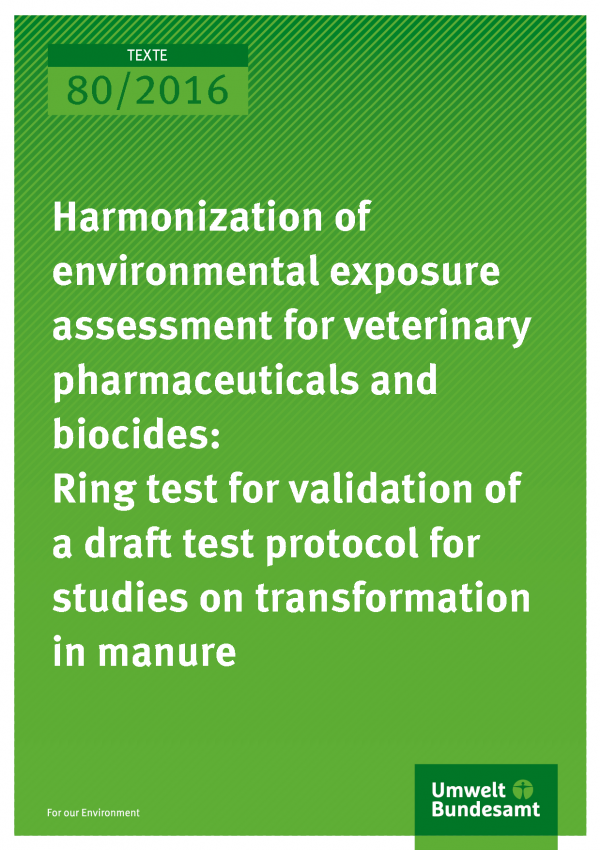 TEXTE
80/2016

Harmonization of environmental exposure assessment for veterinary pharmaceuticals and biocides:
Ring test for validation of a draft test protocol for studies on transformation in manure

For our Environment

Umwelt Bundesamt